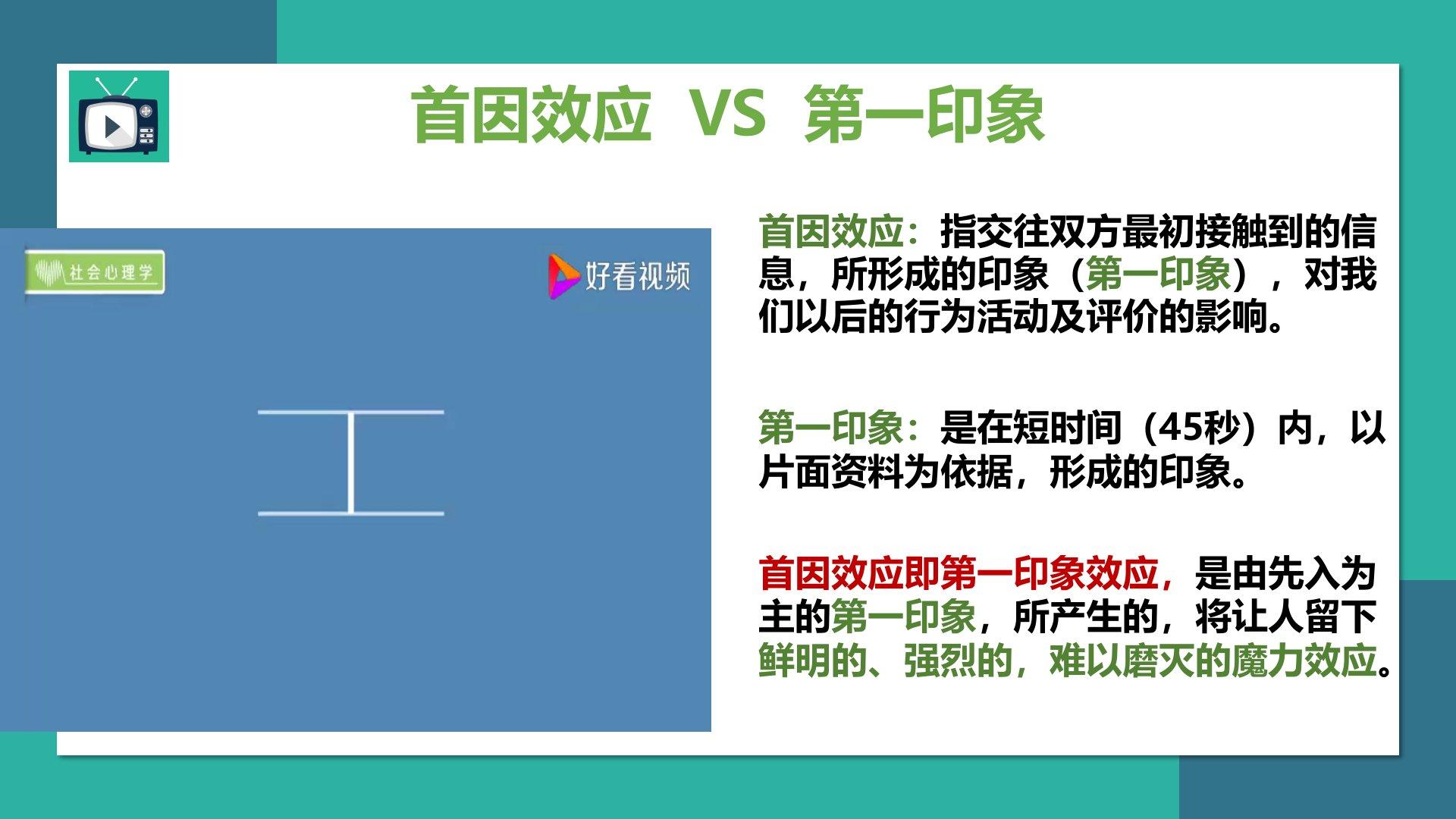 首因效应 VS 第一印象

社会心理学

好看视频

工

首因效应：指交往双方最初接触到的信息，所形成的印象（第一印象），对我们以后的行为活动及评价的影响。

第一印象：是在短时间（45秒）内，以片面资料为依据，形成的印象。

首因效应即第一印象效应，是由先入为主的第一印象，所产生的，将让人留下鲜明的、强烈的，难以磨灭的魔力效应。